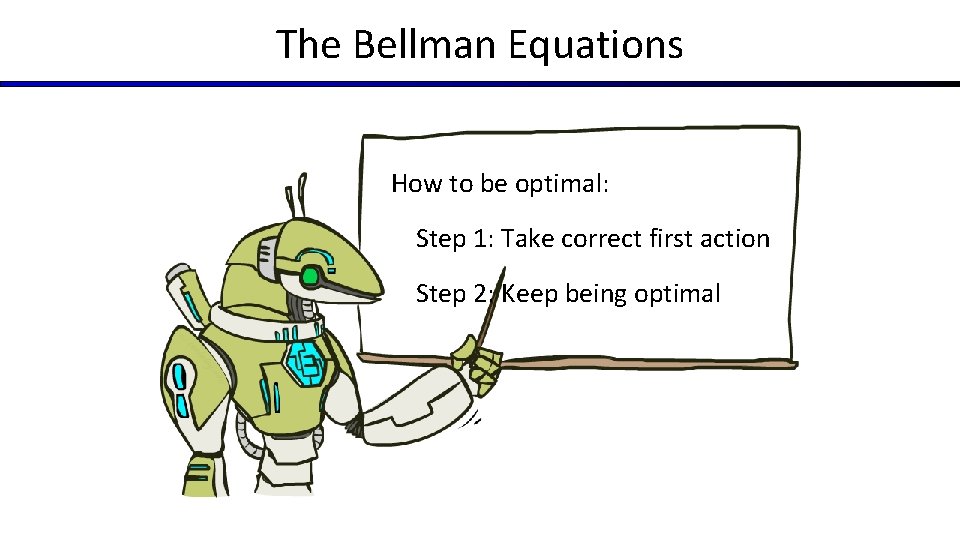 The Bellman Equations

How to be optimal:

Step 1: Take correct first action

Step 2: Keep being optimal